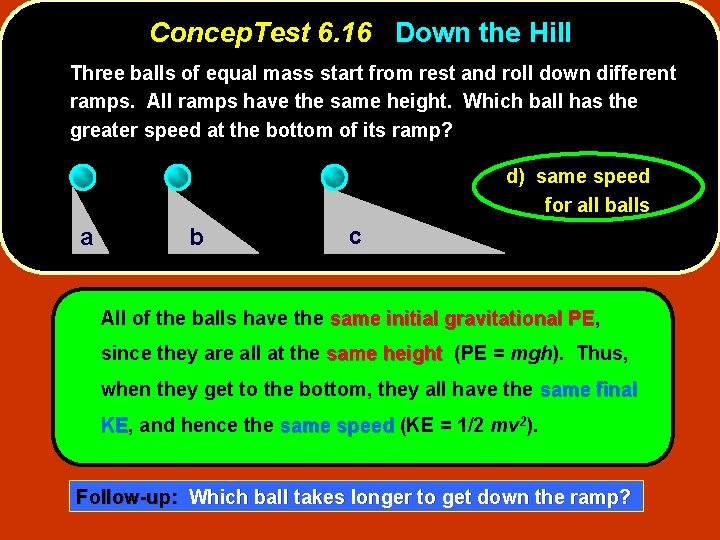 ConcepTest 6.16 Down the Hill

Three balls of equal mass start from rest and roll down different ramps. All ramps have the same height. Which ball has the greater speed at the bottom of its ramp?

a

b

c

d) same speed for all balls

All of the balls have the same initial gravitational PE, since they are all at the same height (PE = $mgh$). Thus, when they get to the bottom, they all have the same final KE, and hence the same speed (KE = 1/2 $mv^2$).

Follow-up: Which ball takes longer to get down the ramp?